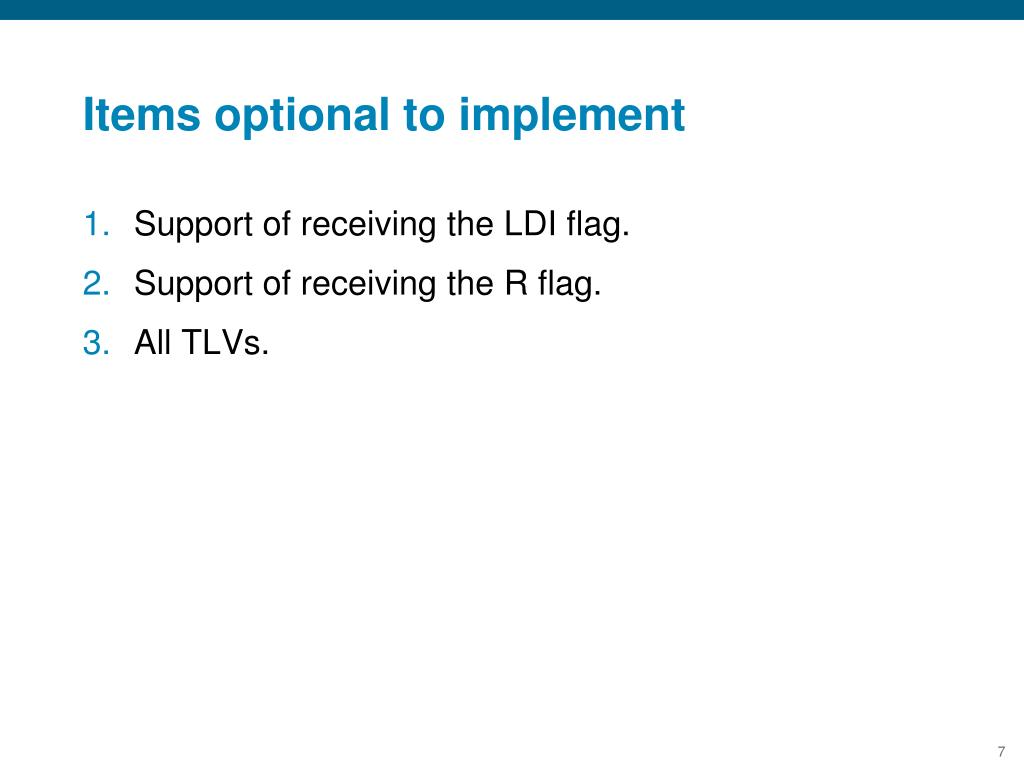 Items optional to implement

1. Support of receiving the LDI flag.
2. Support of receiving the R flag.
3. All TLVs.

7